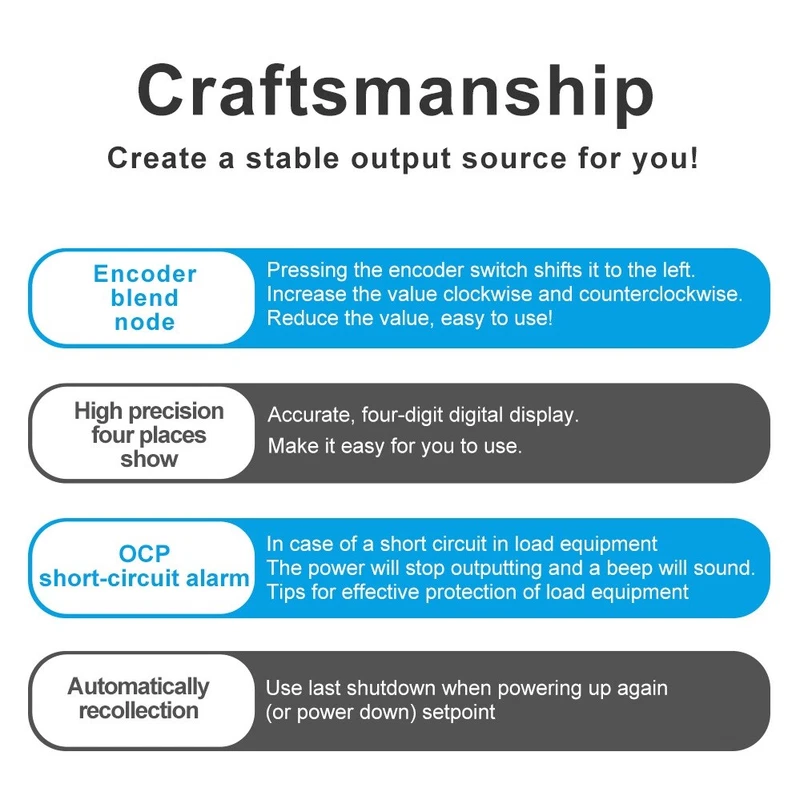 Craftsmanship

Create a stable output source for you!

Encoder blend node

Pressing the encoder switch shifts it to the left.
Increase the value clockwise and counterclockwise.
Reduce the value, easy to use!

High precision four places show

Accurate, four-digit digital display.
Make it easy for you to use.

OCP short-circuit alarm

In case of a short circuit in load equipment
The power will stop outputting and a beep will sound.
Tips for effective protection of load equipment

Automatically recollection

Use last shutdown when powering up again
(or power down) setpoint